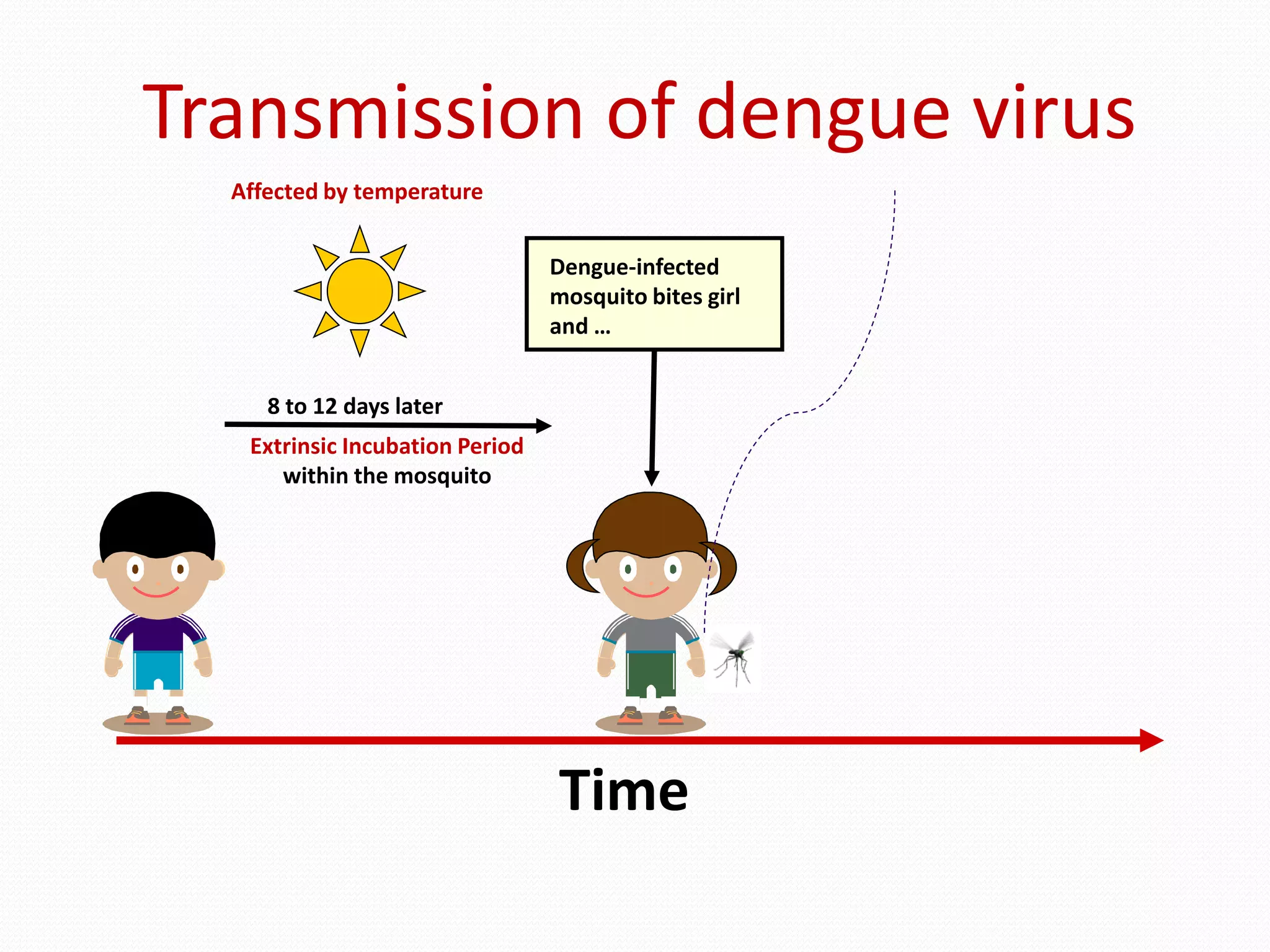 Transmission of dengue virus

Affected by temperature

Dengue-infected mosquito bites girl and …

8 to 12 days later

Extrinsic Incubation Period within the mosquito

Time